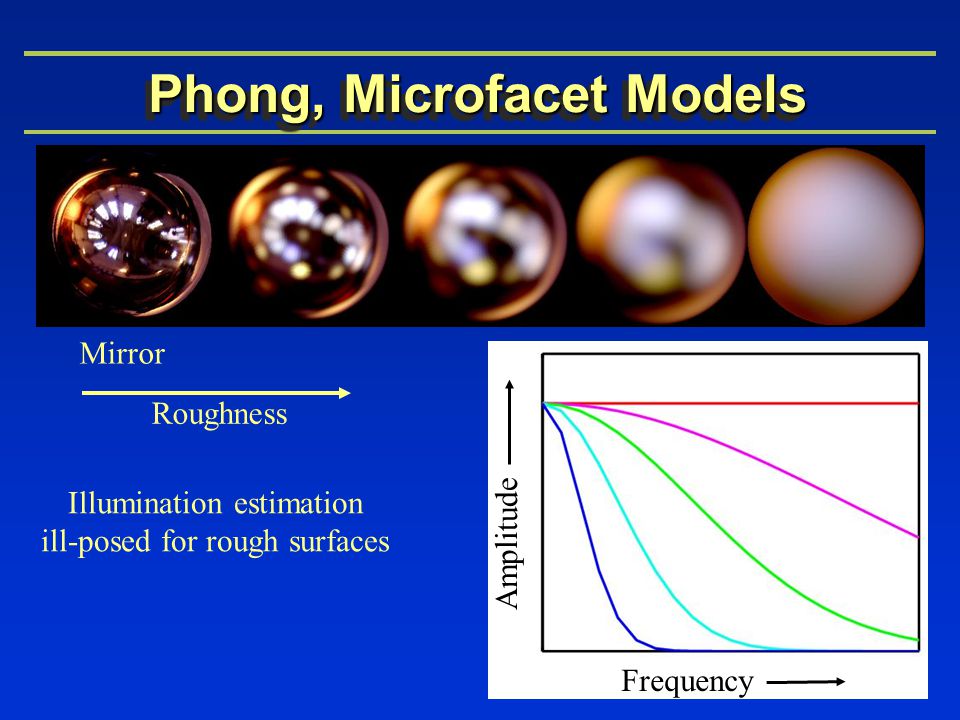 Phong, Microfacet Models

Mirror

Roughness

Illumination estimation ill-posed for rough surfaces

Amplitude

Frequency